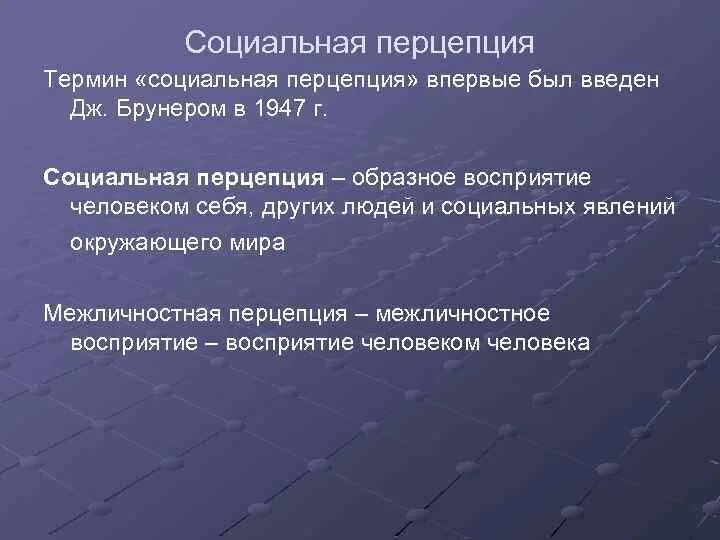 Социальная перцепция

Термин «социальная перцепция» впервые был введен Дж. Брунером в 1947 г.

Социальная перцепция – образное восприятие человеком себя, других людей и социальных явлений окружающего мира

Межличностная перцепция – межличностное восприятие – восприятие человеком человека